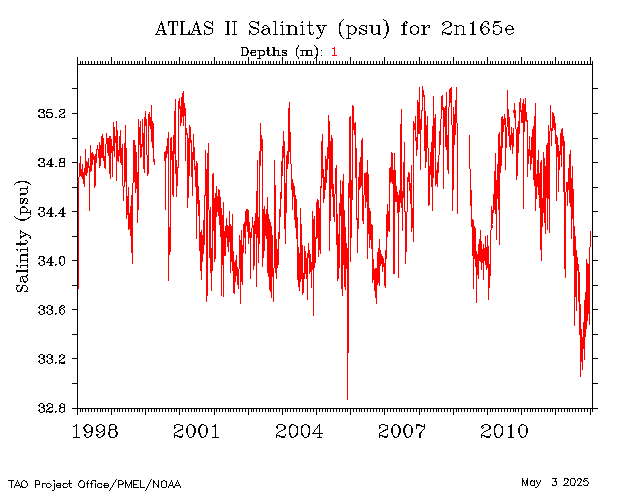 ATLAS II Salinity (psu) for 2n165e
Depths (m): 1

Salinity (psu)

35.2
34.8
34.4
34.0
33.6
33.2
32.8

1998 2001 2004 2007 2010

TAO Project Office/PMEL/NOAA

May 3 2025